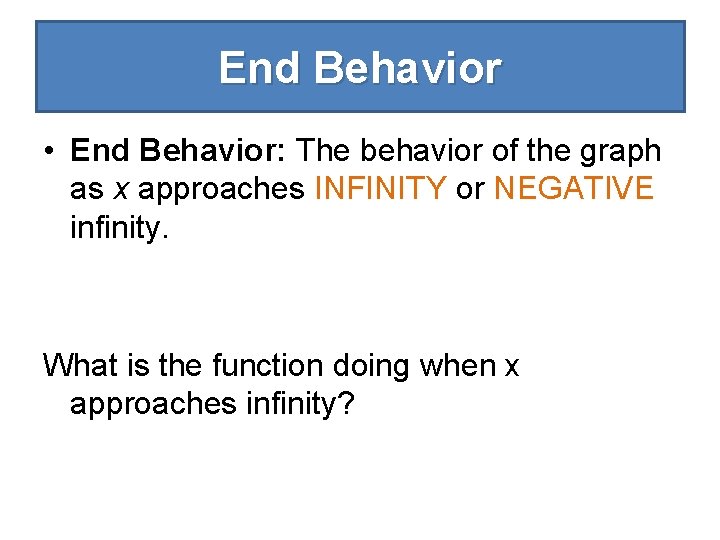 End Behavior

• End Behavior: The behavior of the graph as $x$ approaches INFINITY or NEGATIVE infinity.

What is the function doing when x approaches infinity?